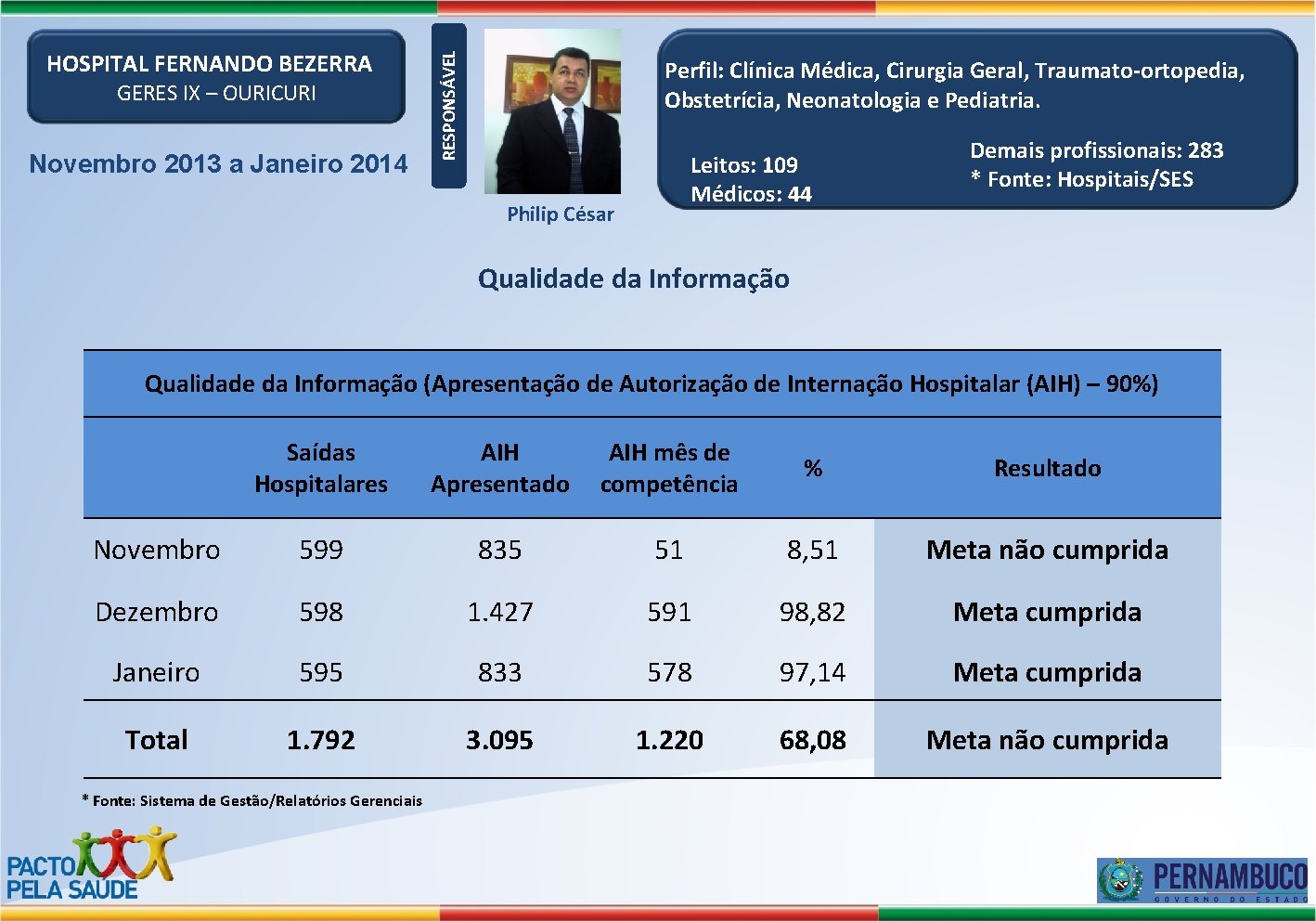 HOSPITAL FERNANDO BEZERRA
GERES IX – OURICURI

Novembro 2013 a Janeiro 2014

RESPONSÁVEL

Philip César

Perfil: Clínica Médica, Cirurgia Geral, Traumato-ortopedia, Obstetrícia, Neonatologia e Pediatria.

Leitos: 109
Médicos: 44

Demais profissionais: 283
* Fonte: Hospitais/SES

Qualidade da Informação

Qualidade da Informação (Apresentação de Autorização de Internação Hospitalar (AIH) – 90%)

| | Saídas Hospitalares | AIH Apresentado | AIH mês de competência | % | Resultado |
|---|---|---|---|---|---|
| Novembro | 599 | 835 | 51 | 8,51 | Meta não cumprida |
| Dezembro | 598 | 1.427 | 591 | 98,82 | Meta cumprida |
| Janeiro | 595 | 833 | 578 | 97,14 | Meta cumprida |
| Total | 1.792 | 3.095 | 1.220 | 68,08 | Meta não cumprida |

* Fonte: Sistema de Gestão/Relatórios Gerenciais

PACTO PELA SAÚDE

PERNAMBUCO
GOVERNO DO ESTADO